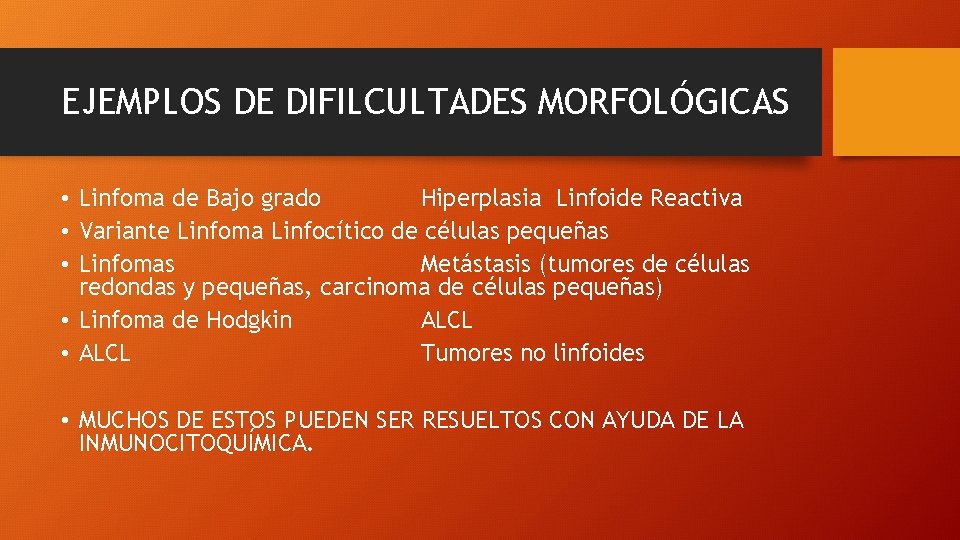 EJEMPLOS DE DIFILCULTADES MORFOLÓGICAS

• Linfoma de Bajo grado Hiperplasia Linfoide Reactiva
• Variante Linfoma Linfocítico de células pequeñas
• Linfomas Metástasis (tumores de células redondas y pequeñas, carcinoma de células pequeñas)
• Linfoma de Hodgkin ALCL
• ALCL Tumores no linfoides

• MUCHOS DE ESTOS PUEDEN SER RESUELTOS CON AYUDA DE LA INMUNOCITOQUÍMICA.